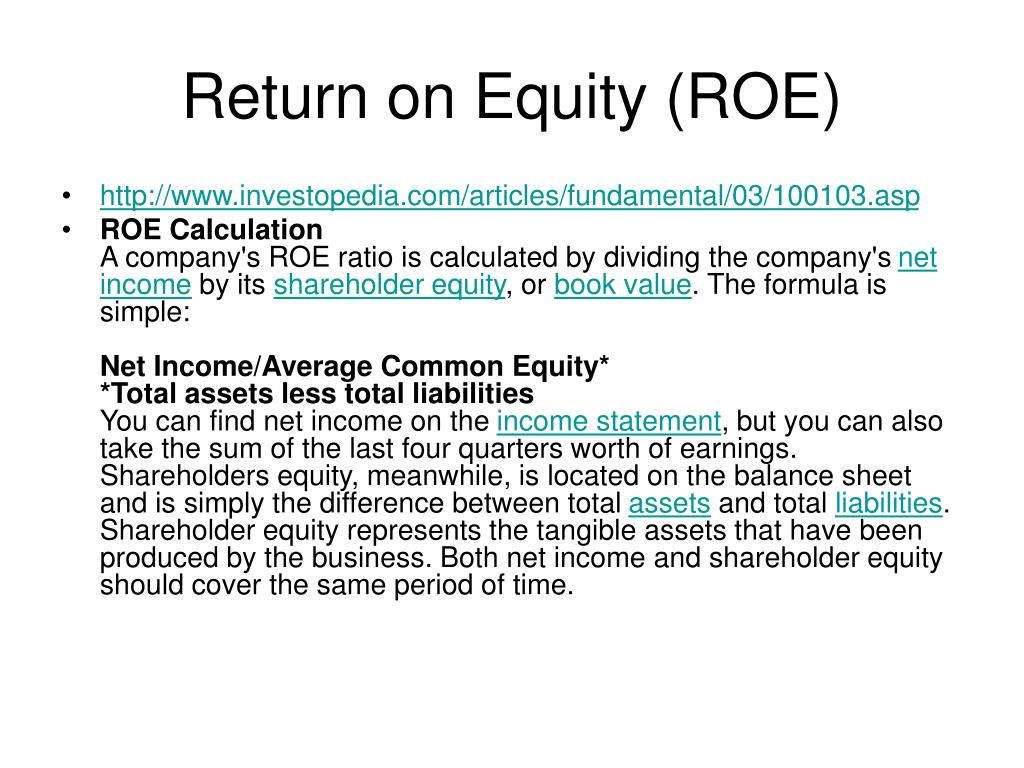 Return on Equity (ROE)

• http://www.investopedia.com/articles/fundamental/03/100103.asp
• ROE Calculation
A company's ROE ratio is calculated by dividing the company's net income by its shareholder equity, or book value. The formula is simple:

Net Income/Average Common Equity*
*Total assets less total liabilities
You can find net income on the income statement, but you can also take the sum of the last four quarters worth of earnings. Shareholders equity, meanwhile, is located on the balance sheet and is simply the difference between total assets and total liabilities. Shareholder equity represents the tangible assets that have been produced by the business. Both net income and shareholder equity should cover the same period of time.